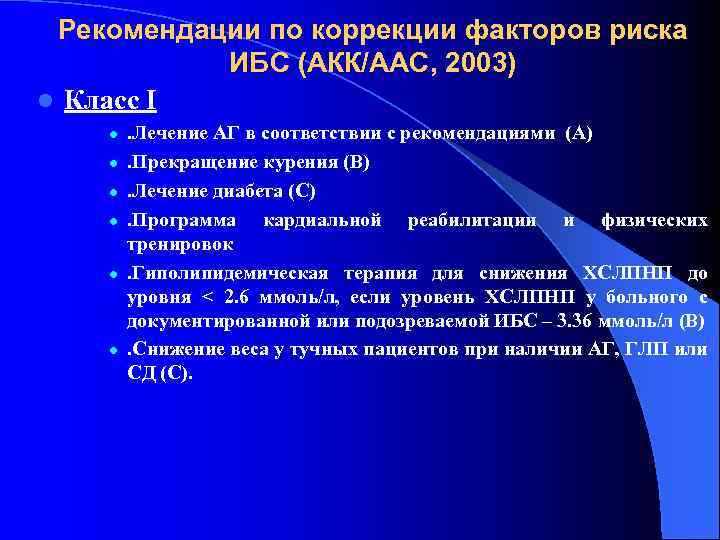 Рекомендации по коррекции факторов риска ИБС (АКК/ААС, 2003)

Класс I

.Лечение АГ в соответствии с рекомендациями (А)

.Прекращение курения (В)

.Лечение диабета (С)

.Программа кардиальной реабилитации и физических тренировок

.Гиполипидемическая терапия для снижения ХСЛПНП до уровня < 2.6 ммоль/л, если уровень ХСЛПНП у больного с документированной или подозреваемой ИБС – 3.36 ммоль/л (В)

.Снижение веса у тучных пациентов при наличии АГ, ГЛП или СД (С).